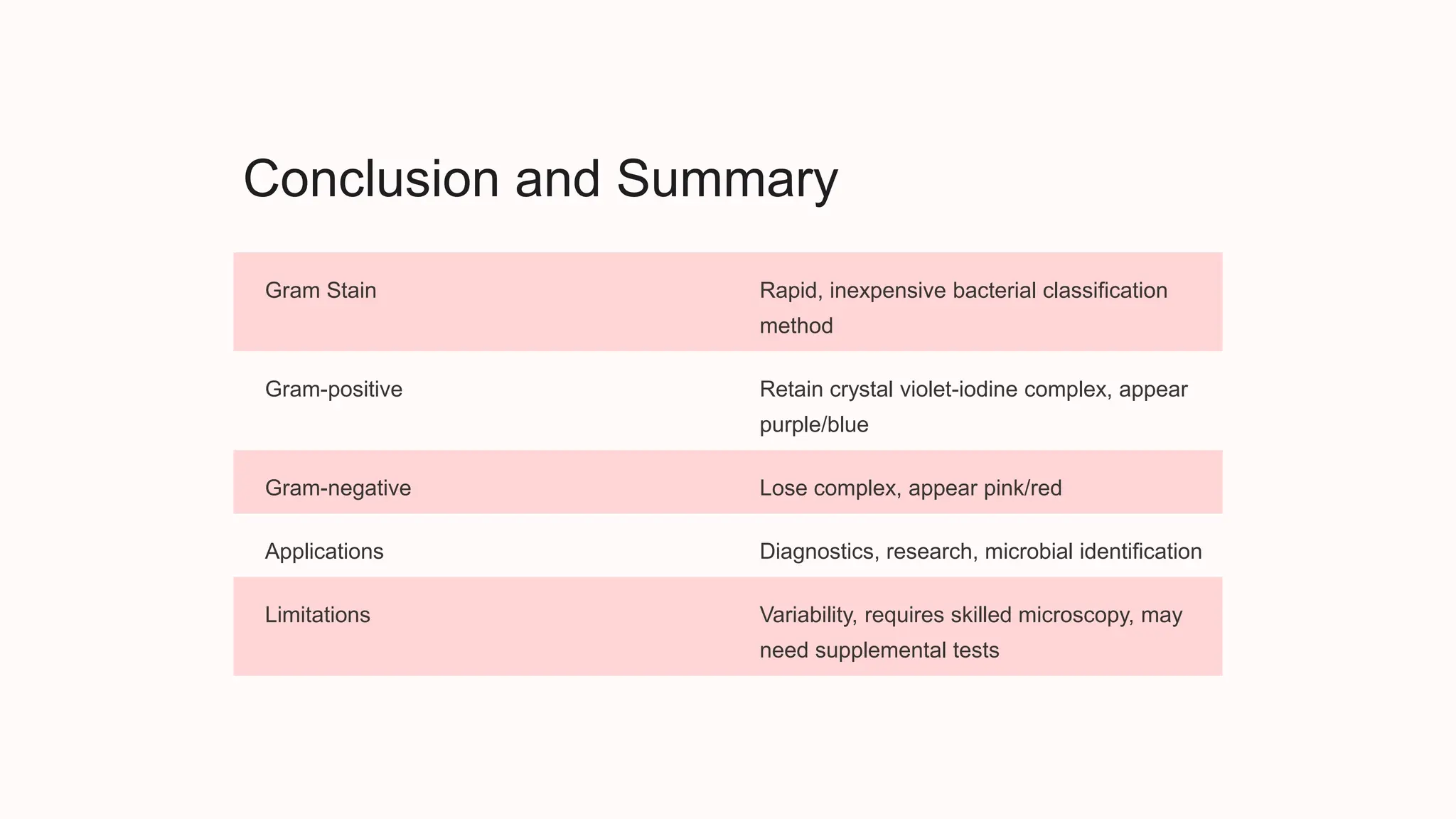 Conclusion and Summary

| Gram Stain | Rapid, inexpensive bacterial classification method |
|---|---|
| Gram-positive | Retain crystal violet-iodine complex, appear purple/blue |
| Gram-negative | Lose complex, appear pink/red |
| Applications | Diagnostics, research, microbial identification |
| Limitations | Variability, requires skilled microscopy, may need supplemental tests |